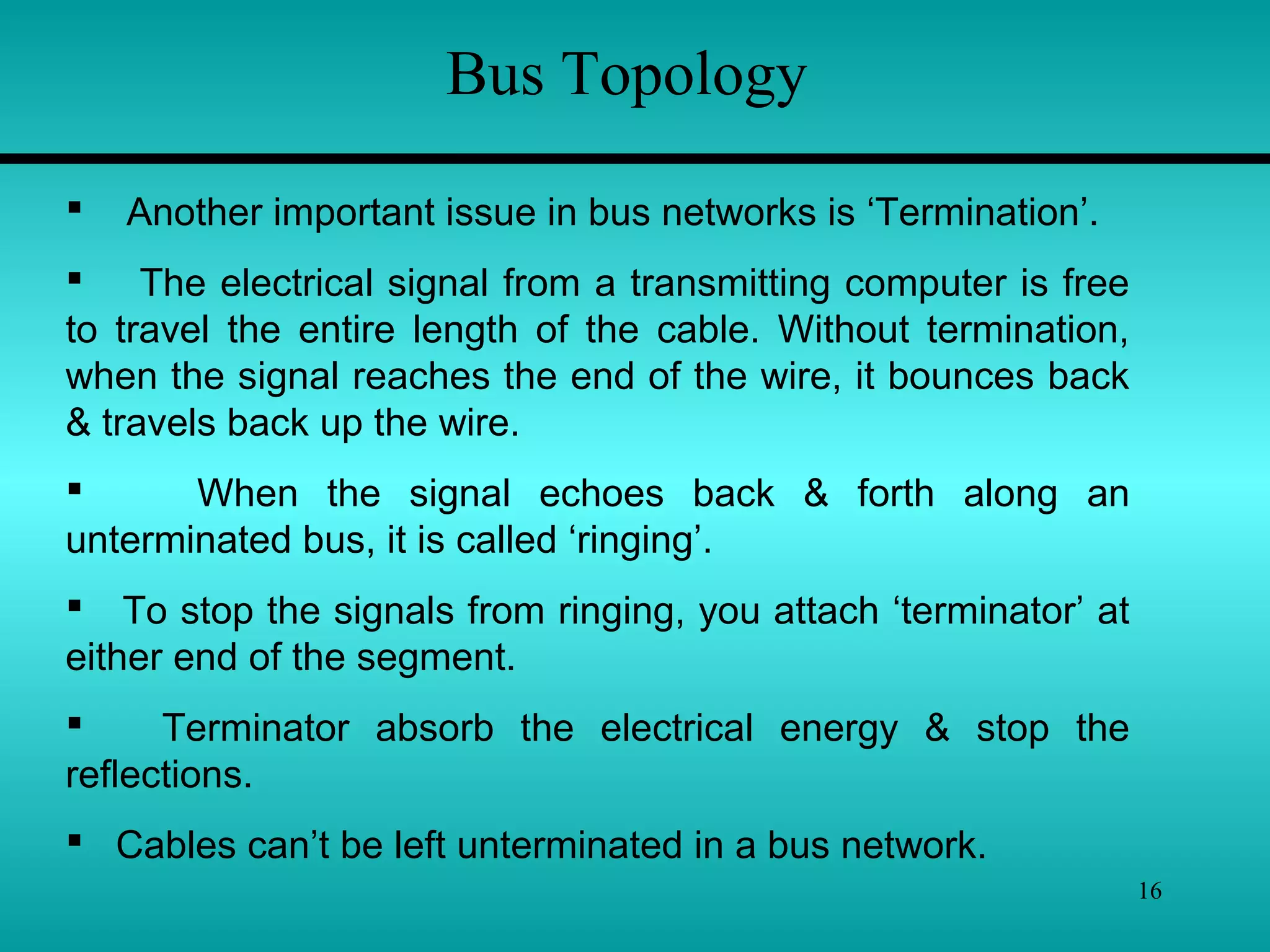 Bus Topology

▪ Another important issue in bus networks is ‘Termination’.

▪ The electrical signal from a transmitting computer is free to travel the entire length of the cable. Without termination, when the signal reaches the end of the wire, it bounces back & travels back up the wire.

▪ When the signal echoes back & forth along an unterminated bus, it is called ‘ringing’.

▪ To stop the signals from ringing, you attach ‘terminator’ at either end of the segment.

▪ Terminator absorb the electrical energy & stop the reflections.

▪ Cables can’t be left unterminated in a bus network.

16